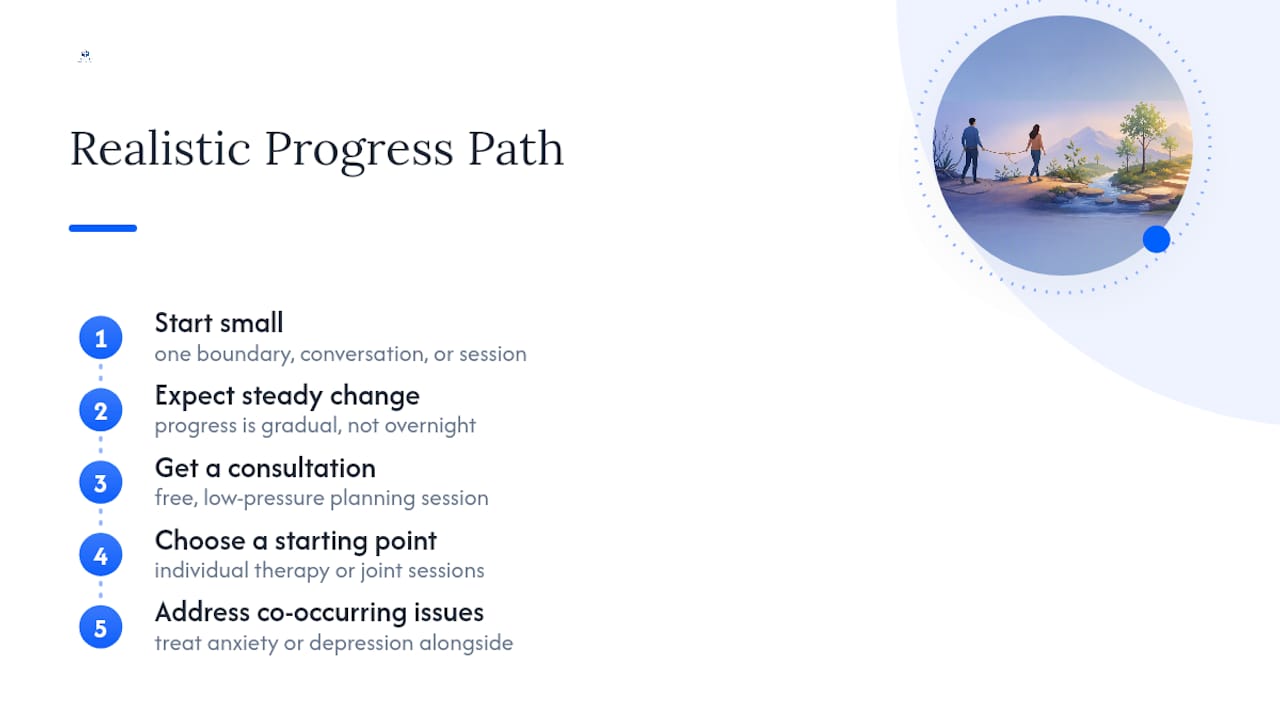 Realistic Progress Path

1
Start small
one boundary, conversation, or session

2
Expect steady change
progress is gradual, not overnight

3
Get a consultation
free, low-pressure planning session

4
Choose a starting point
individual therapy or joint sessions

5
Address co-occurring issues
treat anxiety or depression alongside